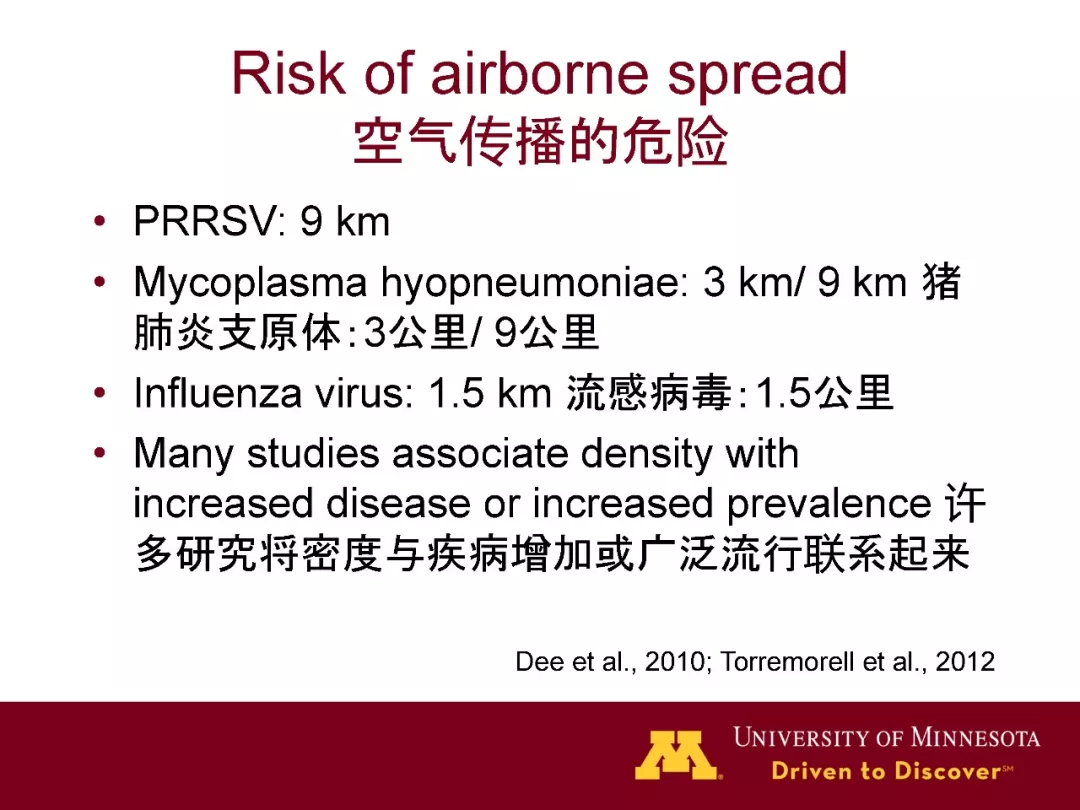 Risk of airborne spread
空气传播的危险

• PRRSV: 9 km
• Mycoplasma hyopneumoniae: 3 km/ 9 km 猪肺炎支原体：3公里/ 9公里
• Influenza virus: 1.5 km 流感病毒：1.5公里
• Many studies associate density with increased disease or increased prevalence 许多研究将密度与疾病增加或广泛流行联系起来

Dee et al., 2010; Torremorell et al., 2012

M
UNIVERSITY OF MINNESOTA
Driven to Discover℠